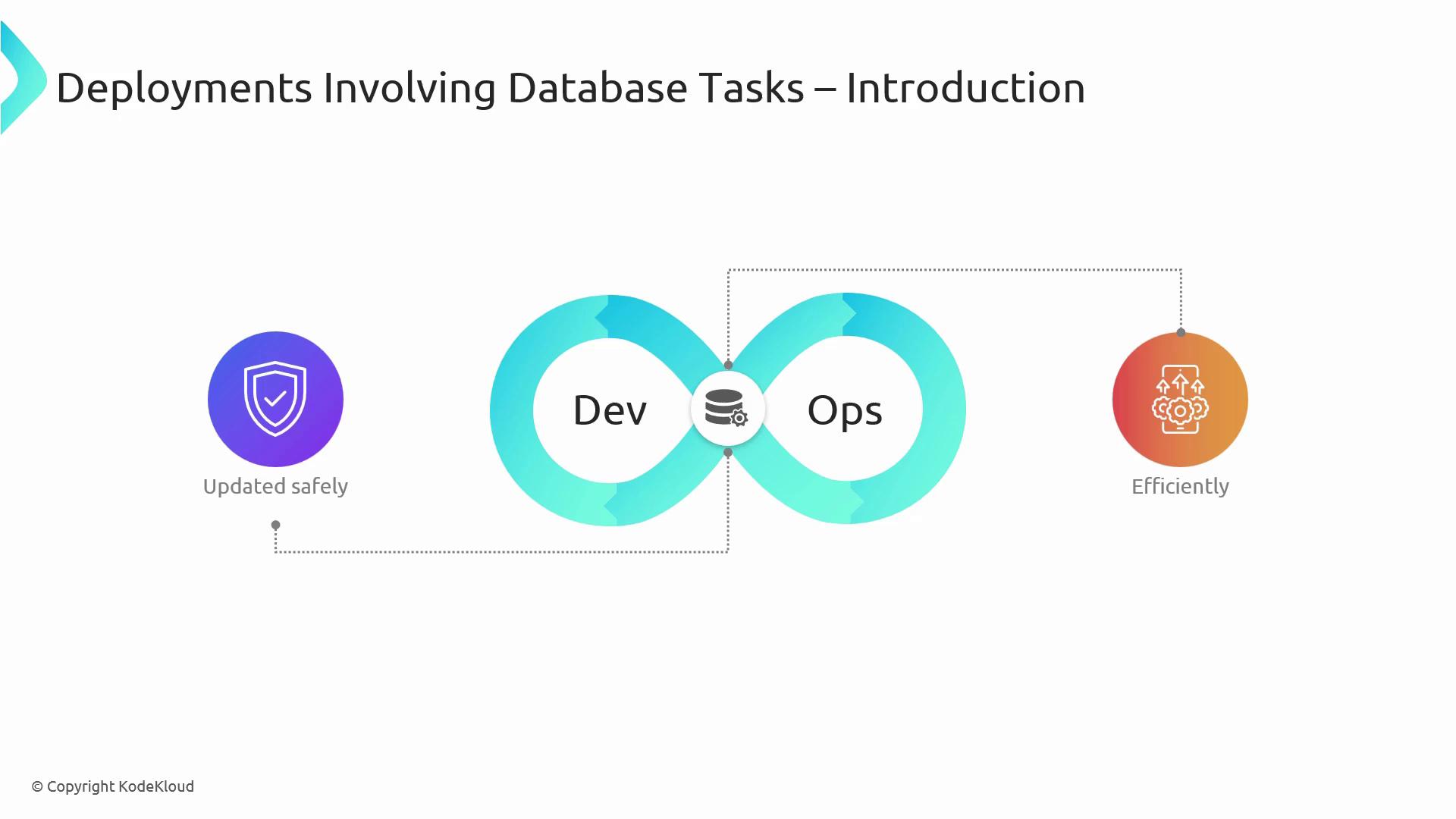 Deployments Involving Database Tasks – Introduction

Updated safely

Dev

Ops

Efficiently

© Copyright KodeKloud